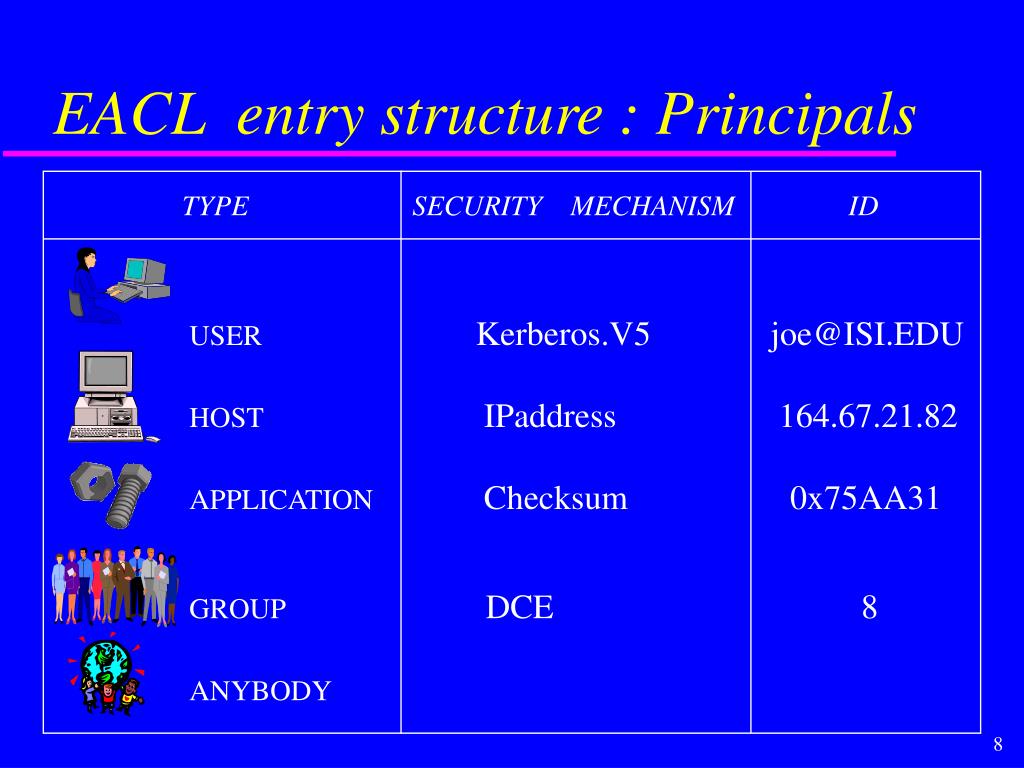 EACL  entry structure : Principals

| TYPE | SECURITY MECHANISM | ID |
|---|---|---|
| USER | Kerberos.V5 | joe@ISI.EDU |
| HOST | IPaddress | 164.67.21.82 |
| APPLICATION | Checksum | 0x75AA31 |
| GROUP | DCE | 8 |
| ANYBODY | | |

8